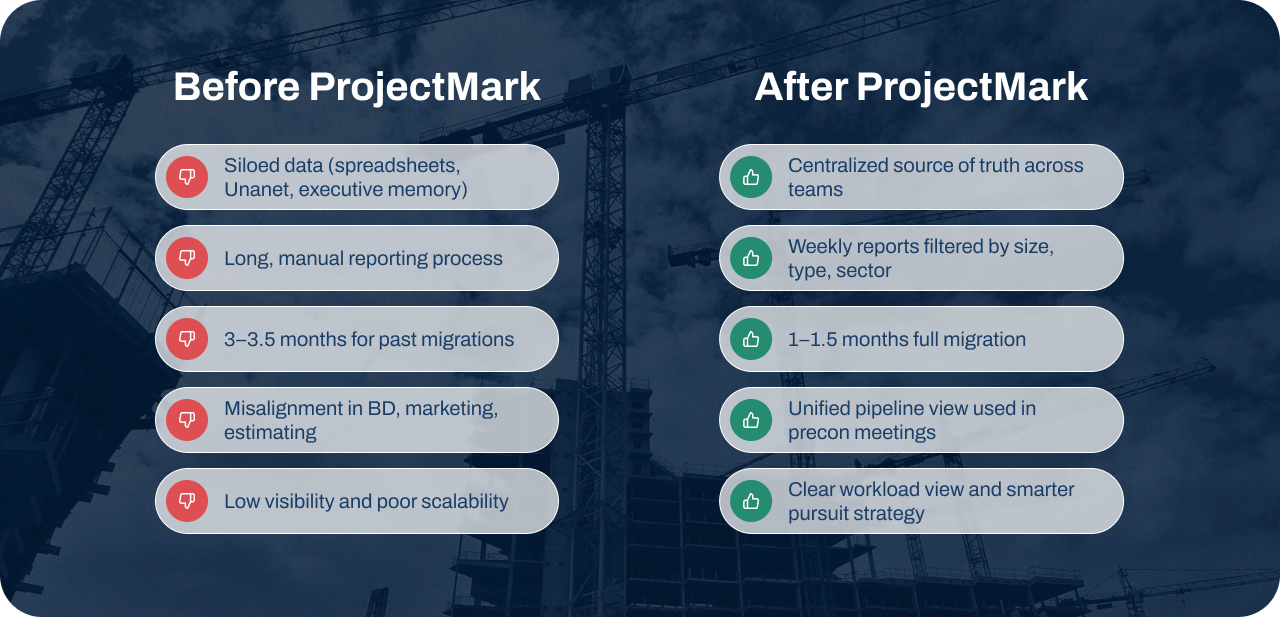 Before ProjectMark

Siloed data (spreadsheets, Unanet, executive memory)

Long, manual reporting process

3–3.5 months for past migrations

Misalignment in BD, marketing, estimating

Low visibility and poor scalability

After ProjectMark

Centralized source of truth across teams

Weekly reports filtered by size, type, sector

1–1.5 months full migration

Unified pipeline view used in precon meetings

Clear workload view and smarter pursuit strategy